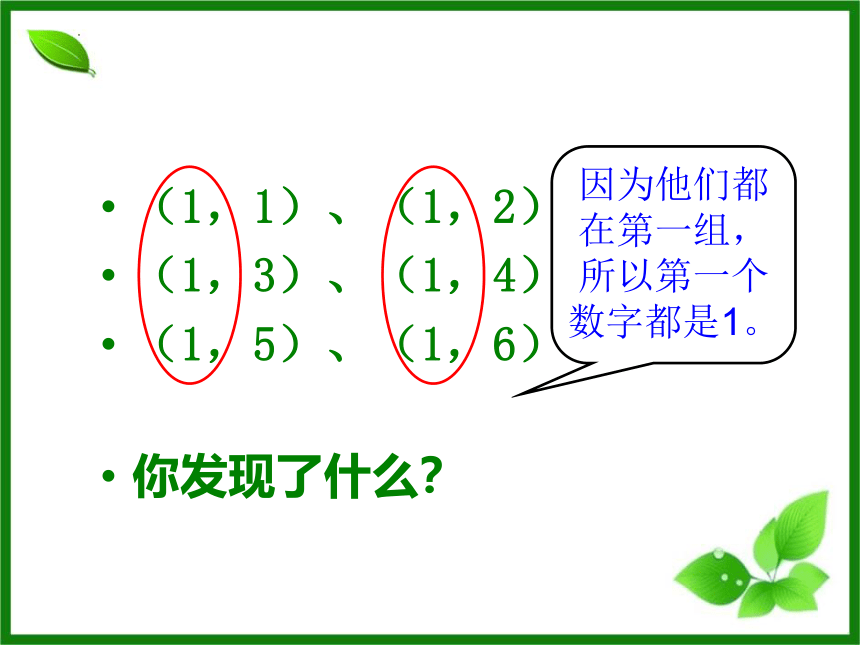 • （1，1）、（1，2）
• （1，3）、（1，4）
• （1，5）、（1，6）

因为他们都在第一组，所以第一个数字都是1。

• 你发现了什么?